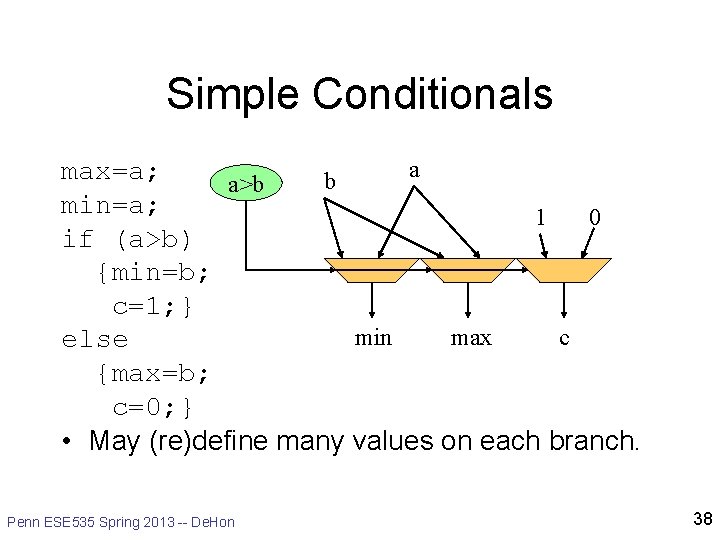 Simple Conditionals

max=a;
min=a;
if (a>b)
  {min=b;
   c=1;}
else
  {max=b;
   c=0;}

a>b

b

a

1

0

min

max

c

• May (re)define many values on each branch.

Penn ESE535 Spring 2013 -- DeHon

38